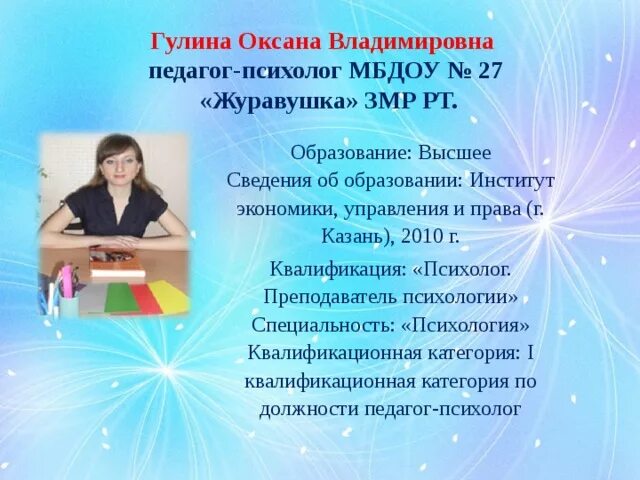 Гулина Оксана Владимировна
педагог-психолог МБДОУ № 27
«Журавушка» ЗМР РТ.

Образование: Высшее
Сведения об образовании: Институт экономики, управления и права (г. Казань), 2010 г.

Квалификация: «Психолог. Преподаватель психологии»
Специальность: «Психология»
Квалификационная категория: I квалификационная категория по должности педагог-психолог